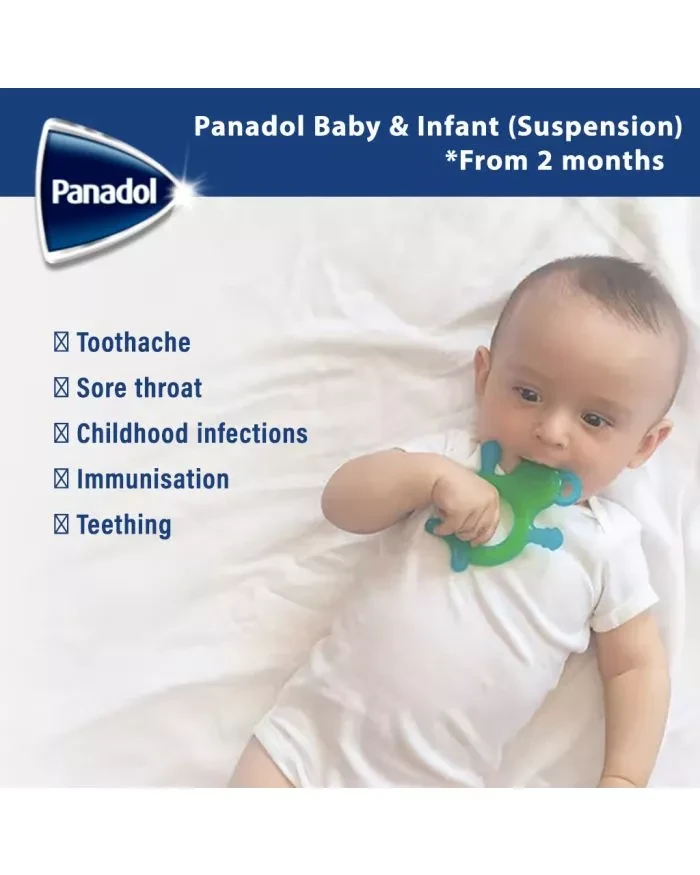 Panadol

Panadol Baby & Infant (Suspension)
*From 2 months

☒ Toothache
☒ Sore throat
☒ Childhood infections
☒ Immunisation
☒ Teething